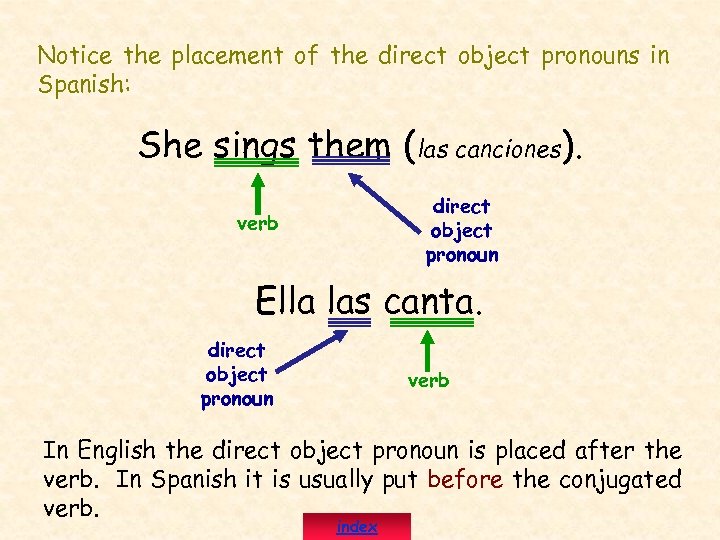 Notice the placement of the direct object pronouns in Spanish:

She sings them (las canciones).

verb

direct object pronoun

Ella las canta.

direct object pronoun

verb

In English the direct object pronoun is placed after the verb. In Spanish it is usually put before the conjugated verb.

index